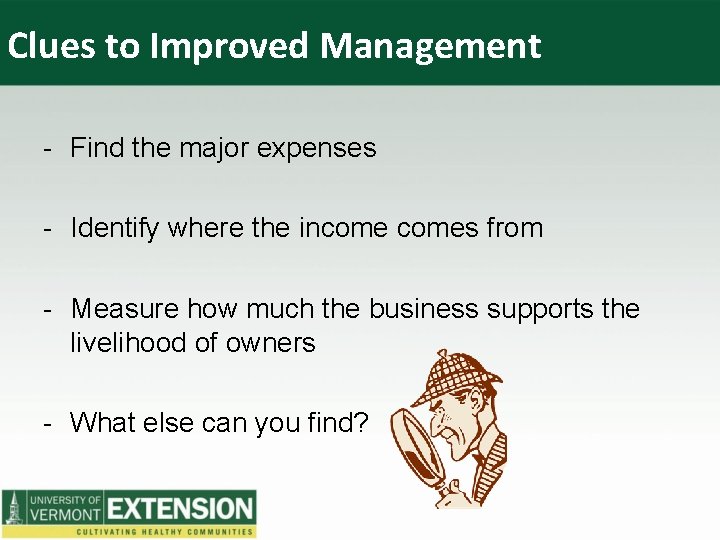 Clues to Improved Management

- Find the major expenses

- Identify where the income comes from

- Measure how much the business supports the livelihood of owners

- What else can you find?

UNIVERSITY OF VERMONT EXTENSION
CULTIVATING HEALTHY COMMUNITIES